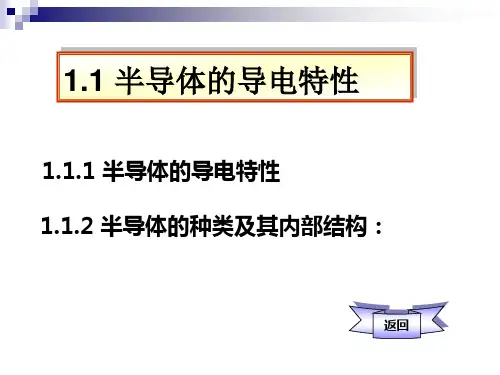 1.1 半导体的导电特性

1.1.1 半导体的导电特性

1.1.2 半导体的种类及其内部结构：

返回